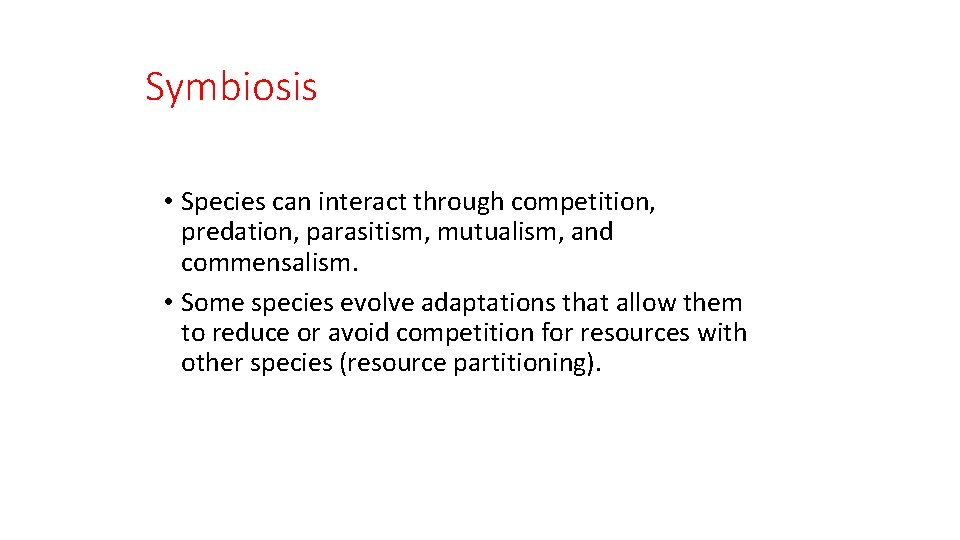 Symbiosis

• Species can interact through competition, predation, parasitism, mutualism, and commensalism.

• Some species evolve adaptations that allow them to reduce or avoid competition for resources with other species (resource partitioning).